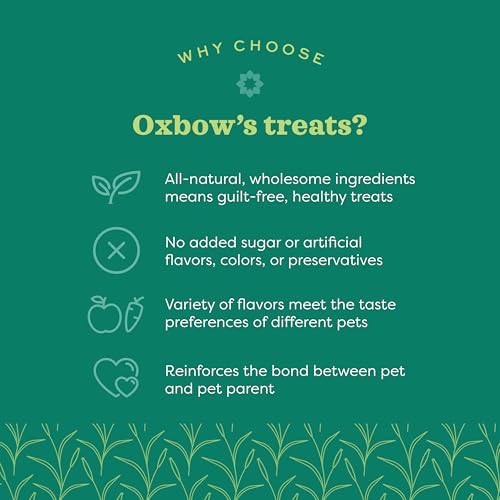 WHY CHOOSE

Oxbow's treats?

All-natural, wholesome ingredients means guilt-free, healthy treats

No added sugar or artificial flavors, colors, or preservatives

Variety of flavors meet the taste preferences of different pets

Reinforces the bond between pet and pet parent